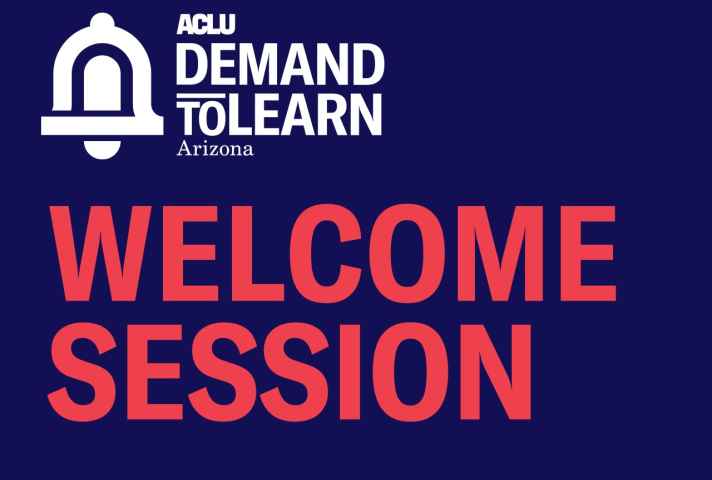 ACLU
DEMAND
TO LEARN
Arizona

WELCOME
SESSION